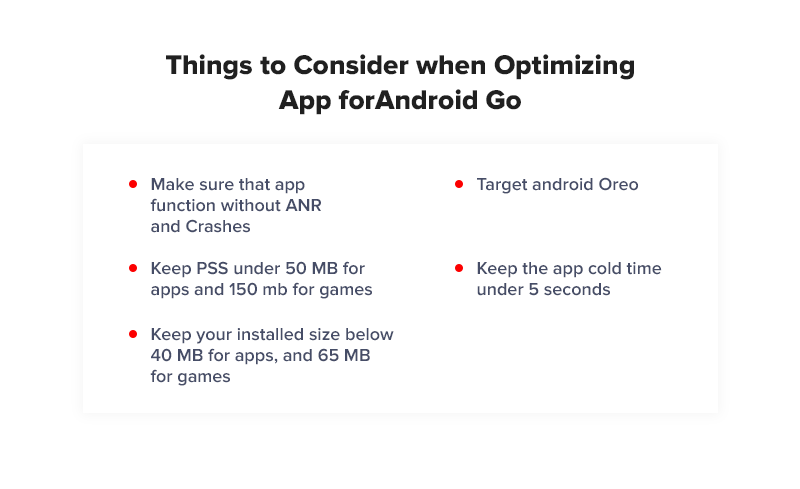 Things to Consider when Optimizing App forAndroid Go

- Make sure that app function without ANR and Crashes
- Keep PSS under 50 MB for apps and 150 mb for games
- Keep your installed size below 40 MB for apps, and 65 MB for games

- Target android Oreo
- Keep the app cold time under 5 seconds